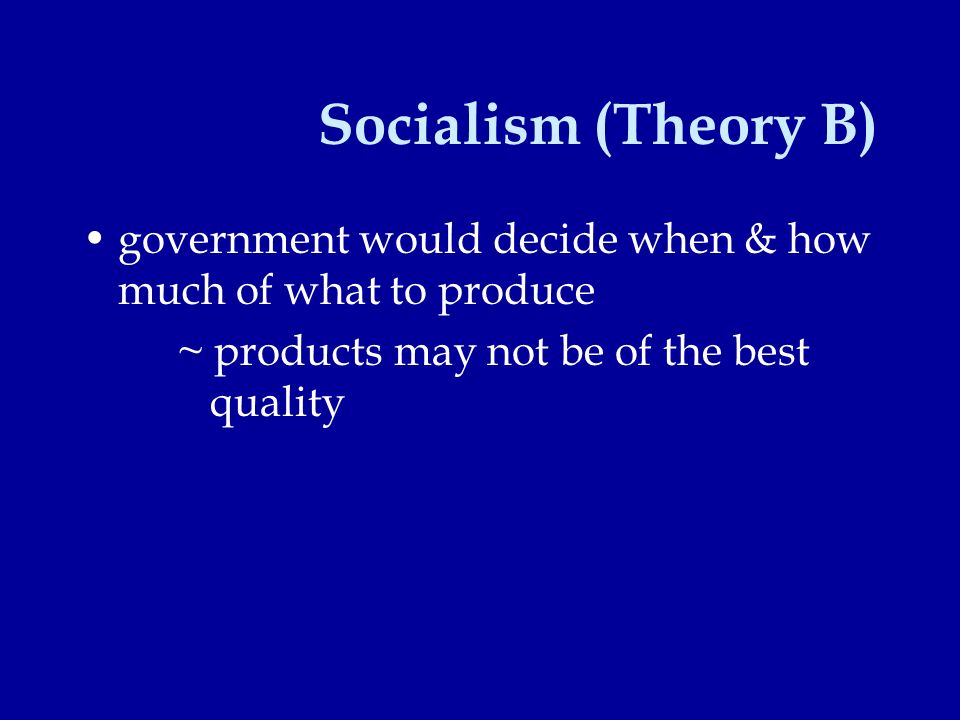 Socialism (Theory B)

• government would decide when & how much of what to produce

~ products may not be of the best quality